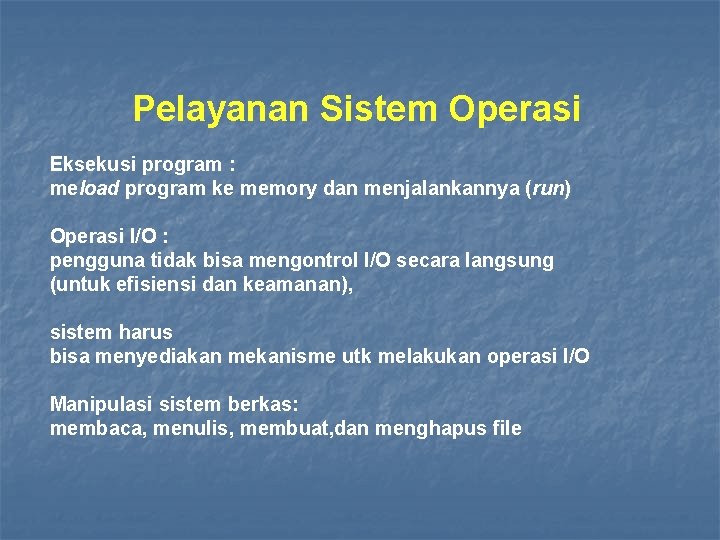 Pelayanan Sistem Operasi

Eksekusi program :
meload program ke memory dan menjalankannya (run)

Operasi I/O :
pengguna tidak bisa mengontrol I/O secara langsung (untuk efisiensi dan keamanan),

sistem harus
bisa menyediakan mekanisme utk melakukan operasi I/O

Manipulasi sistem berkas:
membaca, menulis, membuat,dan menghapus file